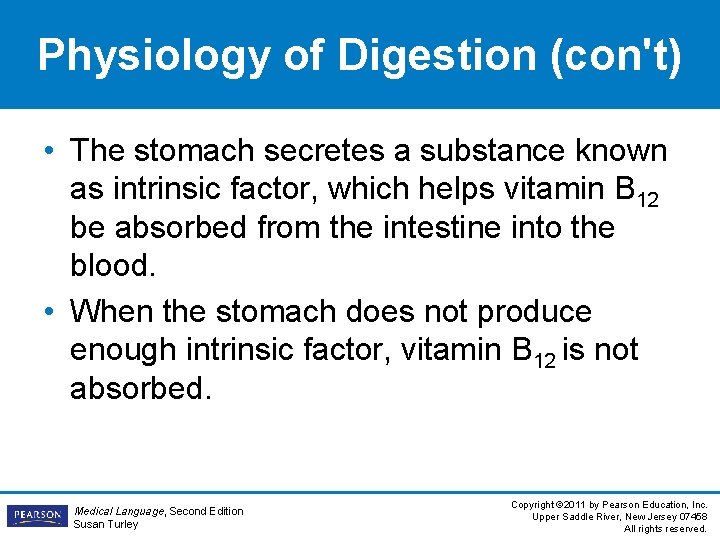 Physiology of Digestion (con't)

• The stomach secretes a substance known as intrinsic factor, which helps vitamin $B_{12}$ be absorbed from the intestine into the blood.

• When the stomach does not produce enough intrinsic factor, vitamin $B_{12}$ is not absorbed.

PEARSON

Medical Language, Second Edition
Susan Turley

Copyright ©2011 by Pearson Education, Inc.
Upper Saddle River, New Jersey 07458
All rights reserved.